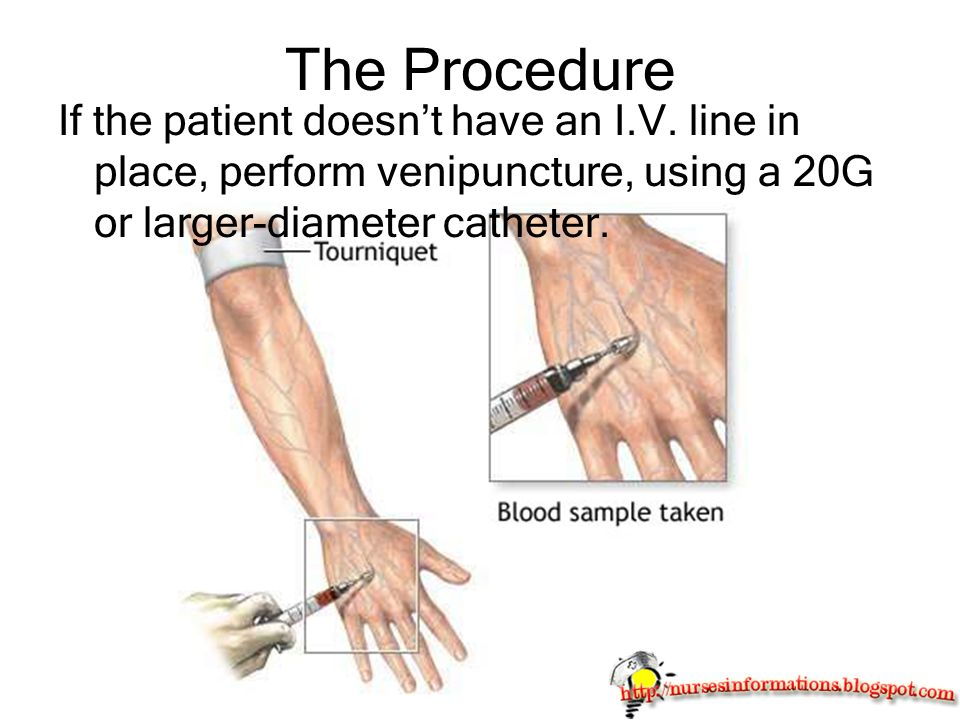 The Procedure

If the patient doesn't have an I.V. line in place, perform venipuncture, using a 20G or larger-diameter catheter.

Tourniquet

Blood sample taken

http://nursesinformations.blogspot.com